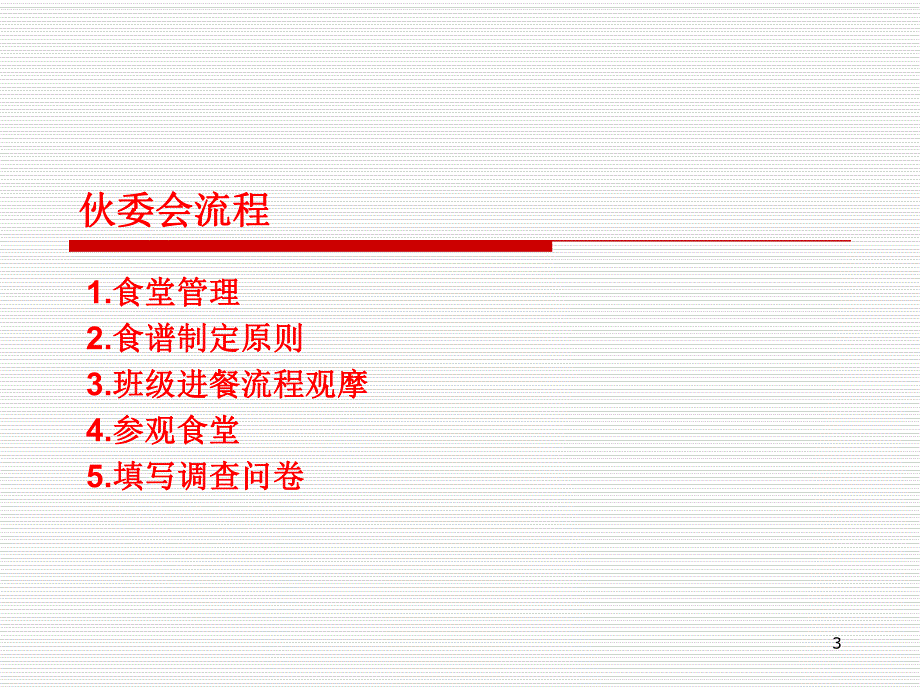 伙委会流程

1.食堂管理
2.食谱制定原则
3.班级进餐流程观摩
4.参观食堂
5.填写调查问卷

3